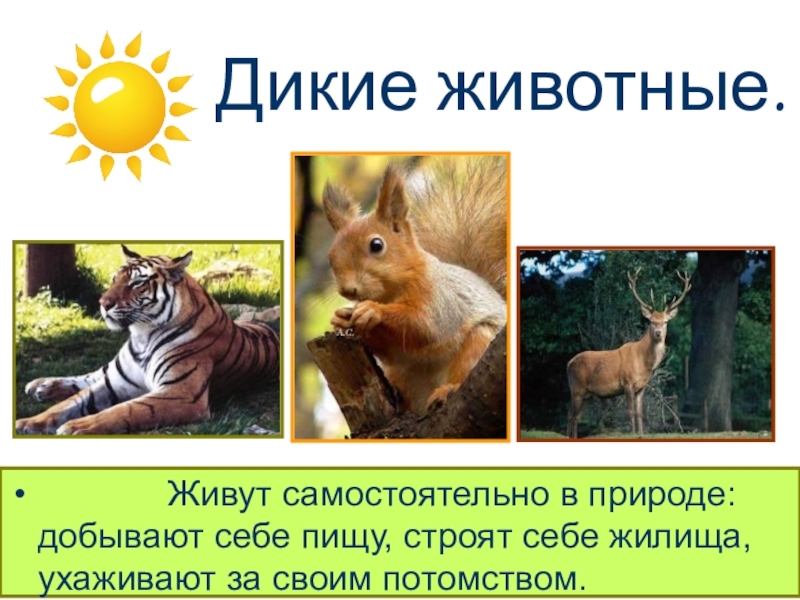 Дикие животные.

•  Живут самостоятельно в природе: добывают себе пищу, строят себе жилища, ухаживают за своим потомством.